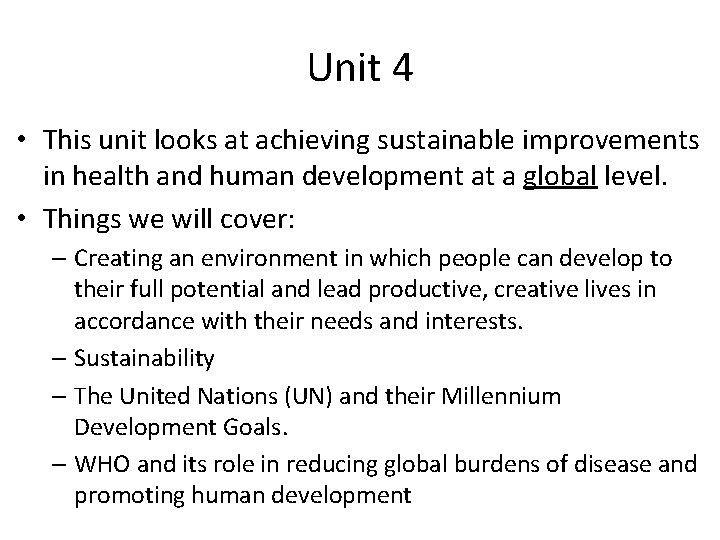 Unit 4

• This unit looks at achieving sustainable improvements in health and human development at a global level.

• Things we will cover:

– Creating an environment in which people can develop to their full potential and lead productive, creative lives in accordance with their needs and interests.

– Sustainability

– The United Nations (UN) and their Millennium Development Goals.

– WHO and its role in reducing global burdens of disease and promoting human development